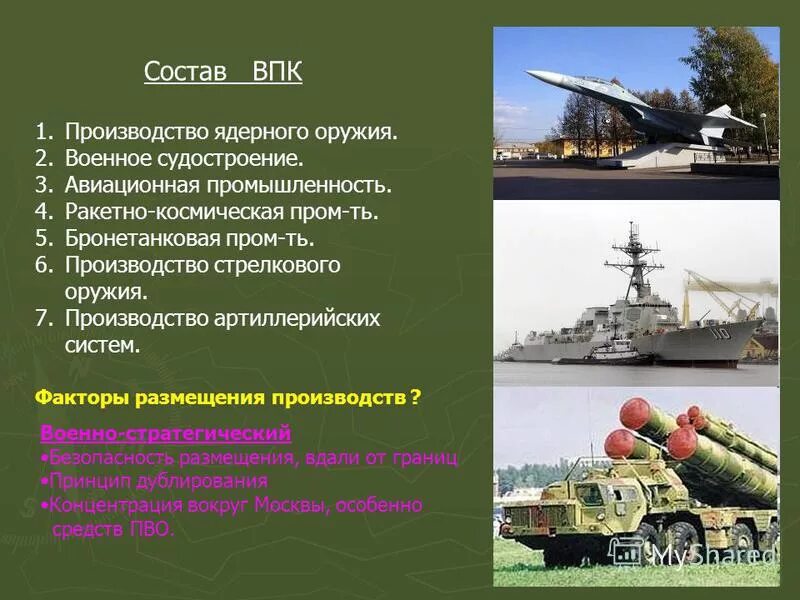 Состав ВПК

1. Производство ядерного оружия.
2. Военное судостроение.
3. Авиационная промышленность.
4. Ракетно-космическая пром-ть.
5. Бронетанковая пром-ть.
6. Производство стрелкового оружия.
7. Производство артиллерийских систем.

Факторы размещения производств ?

Военно-стратегический
•Безопасность размещения, вдали от границ
•Принцип дублирования
•Концентрация вокруг Москвы, особенно средств ПВО.

110

MyShared